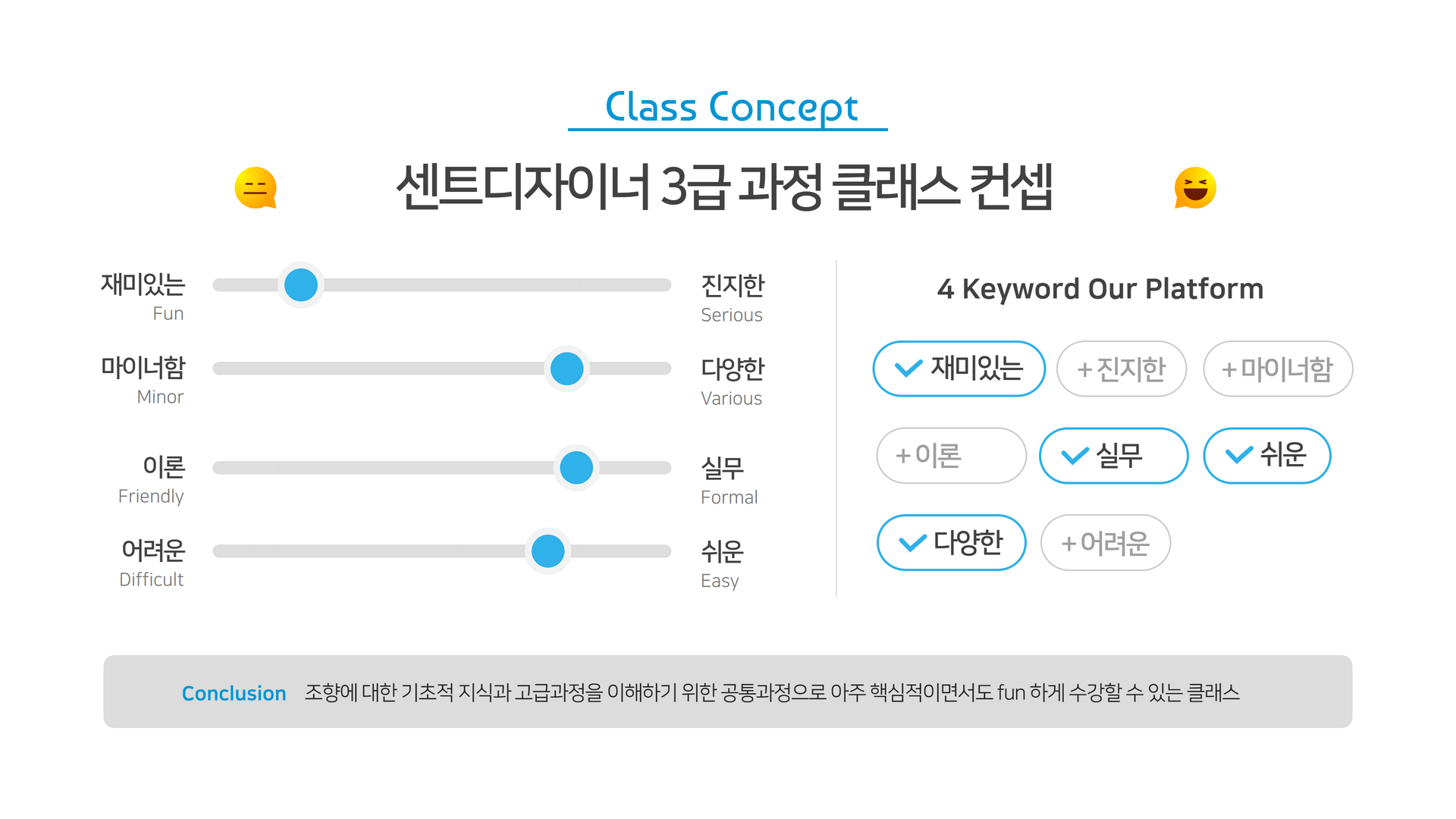 Class Concept

센트디자이너 3급 과정 클래스 컨셉

재미있는
Fun

진지한
Serious

마이너함
Minor

다양한
Various

이론
Friendly

실무
Formal

어려운
Difficult

쉬운
Easy

4 Keyword Our Platform

재미있는
+진지한
+마이너함
+이론
실무
쉬운
다양한
+어려운

Conclusion 조향에 대한 기초적 지식과 고급과정을 이해하기 위한 공통과정으로 아주 핵심적이면서도 fun 하게 수강할 수 있는 클래스